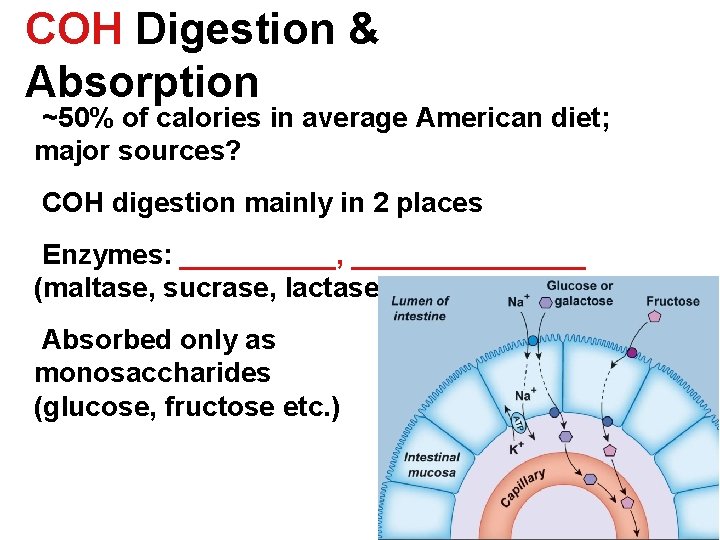 COH Digestion & Absorption

~50% of calories in average American diet; major sources?

COH digestion mainly in 2 places

Enzymes: __________, _______________ (maltase, sucrase, lactase

Absorbed only as monosaccharides (glucose, fructose etc.)

Lumen of intestine

$Na^+$

Glucose or galactose

Fructose

$Na^+$

ATP

$K^+$

Intestinal mucosa

Capillary